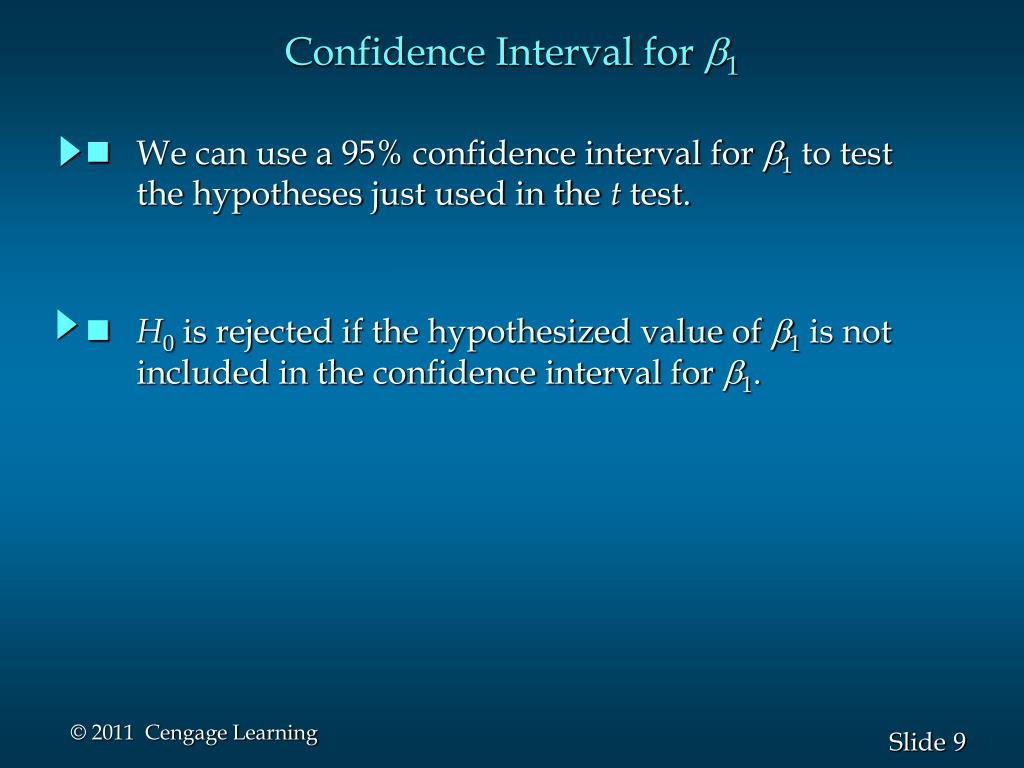 Confidence Interval for $\beta_1$

We can use a 95% confidence interval for $\beta_1$ to test the hypotheses just used in the $t$ test.

$H_0$ is rejected if the hypothesized value of $\beta_1$ is not included in the confidence interval for $\beta_1$.

© 2011 Cengage Learning

Slide 9